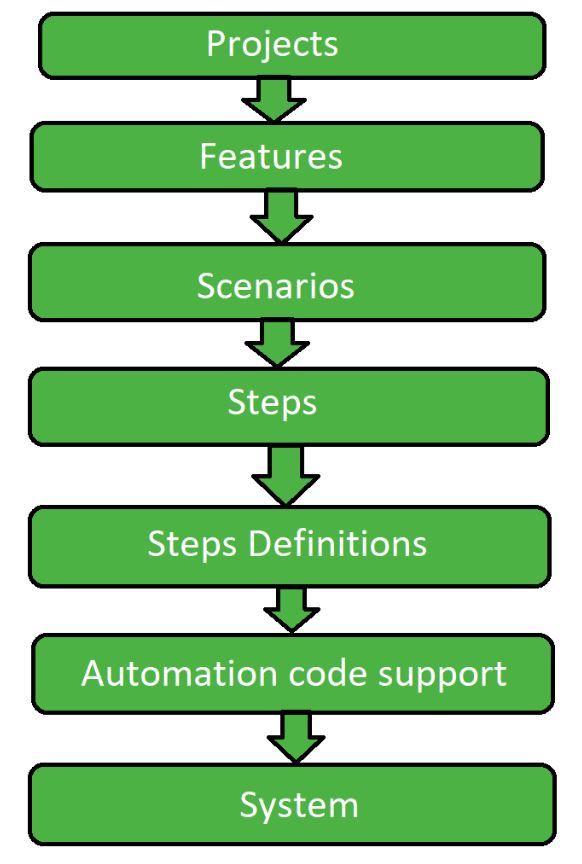 Projects

Features

Scenarios

Steps

Steps Definitions

Automation code support

System